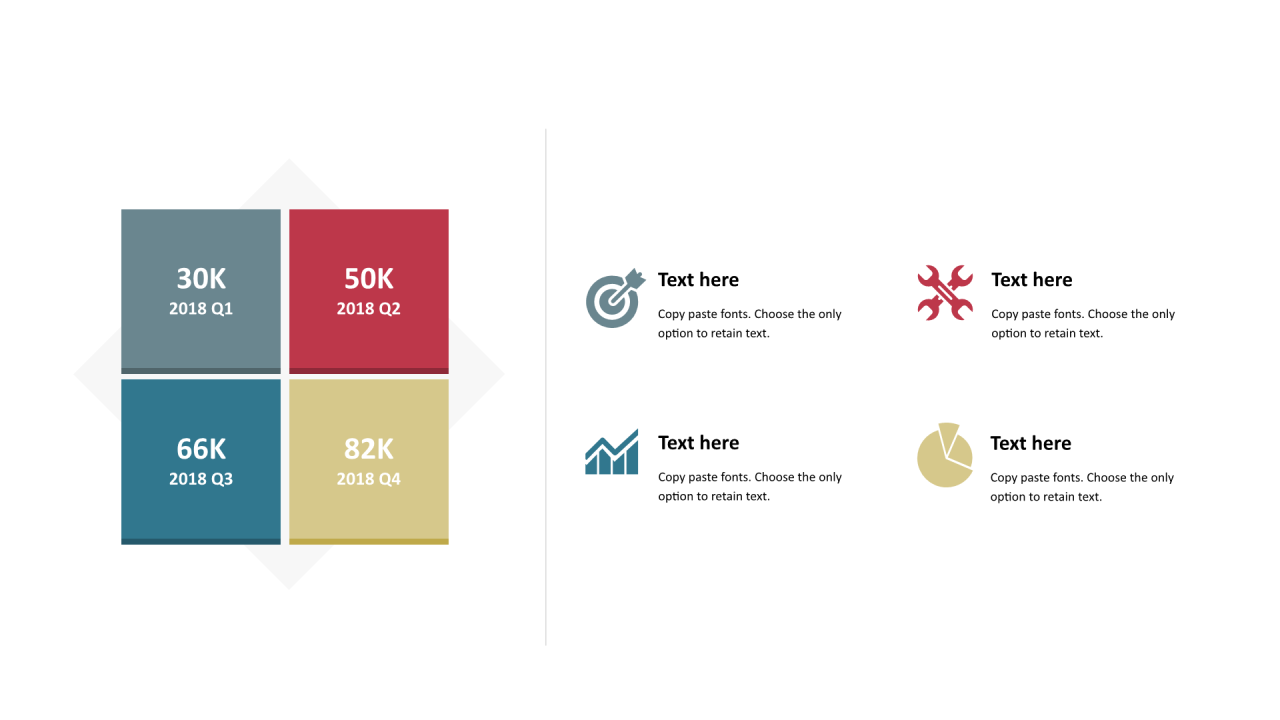 30K
2018 Q1

50K
2018 Q2

66K
2018 Q3

82K
2018 Q4

Text here
Copy paste fonts. Choose the only option to retain text.

Text here
Copy paste fonts. Choose the only option to retain text.

Text here
Copy paste fonts. Choose the only option to retain text.

Text here
Copy paste fonts. Choose the only option to retain text.